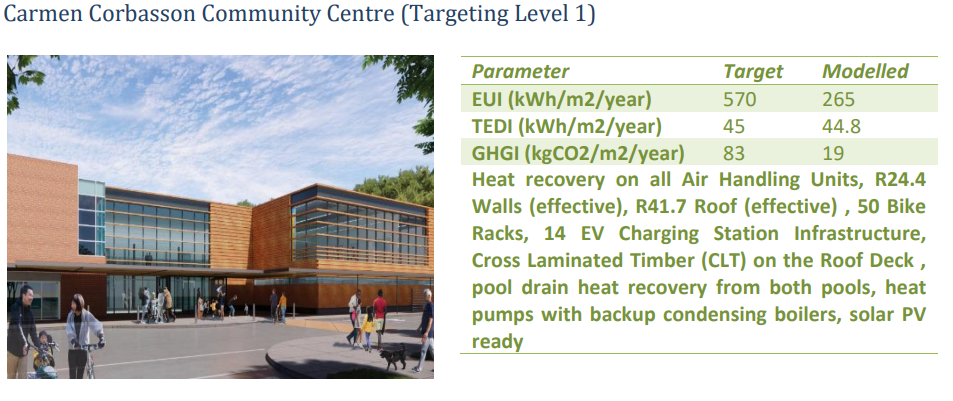 Carmen Corbasson Community Centre (Targeting Level 1)

| Parameter | Target | Modelled |
|---|---|---|
| EUI (kWh/m2/year) | 570 | 265 |
| TEDI (kWh/m2/year) | 45 | 44.8 |
| GHGI (kgCO2/m2/year) | 83 | 19 |

Heat recovery on all Air Handling Units, R24.4 Walls (effective), R41.7 Roof (effective) , 50 Bike Racks, 14 EV Charging Station Infrastructure, Cross Laminated Timber (CLT) on the Roof Deck , pool drain heat recovery from both pools, heat pumps with backup condensing boilers, solar PV ready